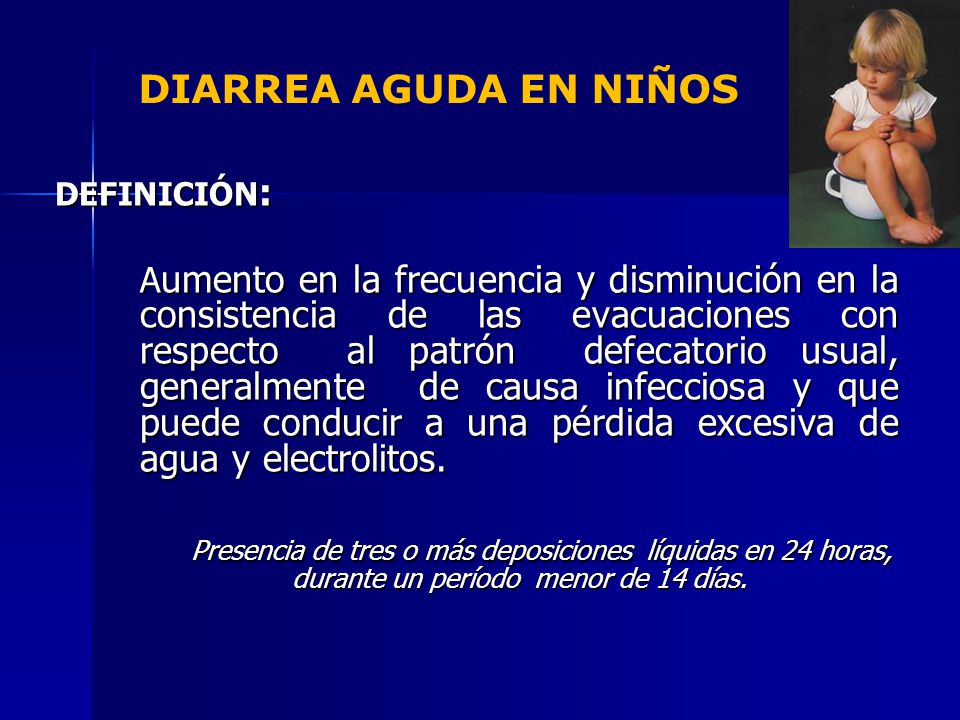 DIARREA AGUDA EN NIÑOS

DEFINICIÓN:

Aumento en la frecuencia y disminución en la consistencia de las evacuaciones con respecto al patrón defecatorio usual, generalmente de causa infecciosa y que puede conducir a una pérdida excesiva de agua y electrolitos.

Presencia de tres o más deposiciones líquidas en 24 horas, durante un período menor de 14 días.